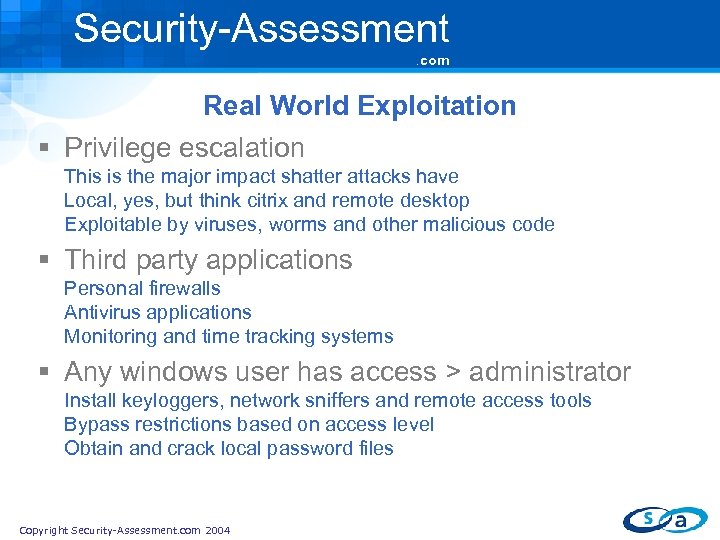 Security-Assessment
.com

Real World Exploitation

▪ Privilege escalation
This is the major impact shatter attacks have
Local, yes, but think citrix and remote desktop
Exploitable by viruses, worms and other malicious code

▪ Third party applications
Personal firewalls
Antivirus applications
Monitoring and time tracking systems

▪ Any windows user has access > administrator
Install keyloggers, network sniffers and remote access tools
Bypass restrictions based on access level
Obtain and crack local password files

Copyright Security-Assessment.com 2004

s a